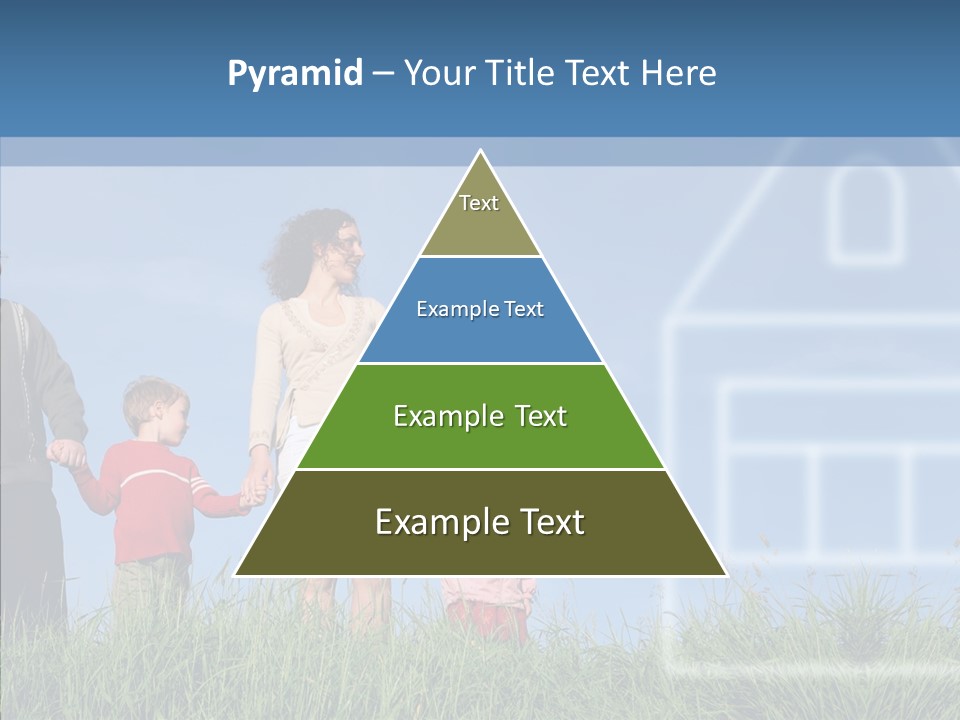 Pyramid – Your Title Text Here

Text

Example Text

Example Text

Example Text